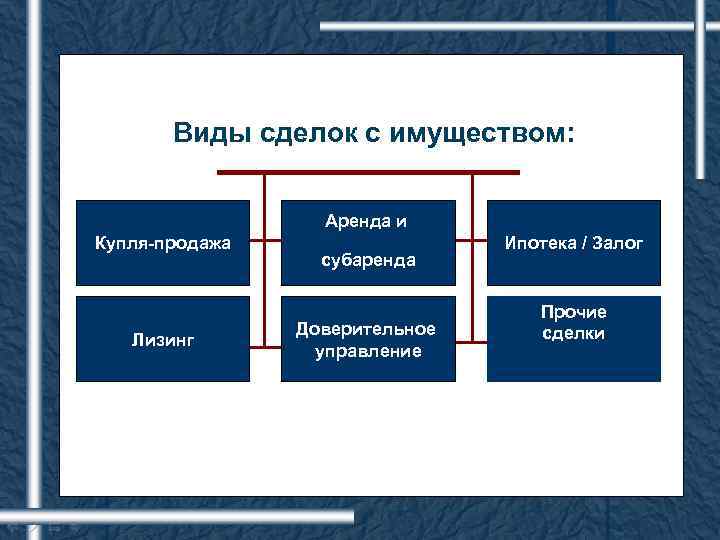 Виды сделок с имуществом:

Купля-продажа

Аренда и субаренда

Ипотека / Залог

Лизинг

Доверительное управление

Прочие сделки